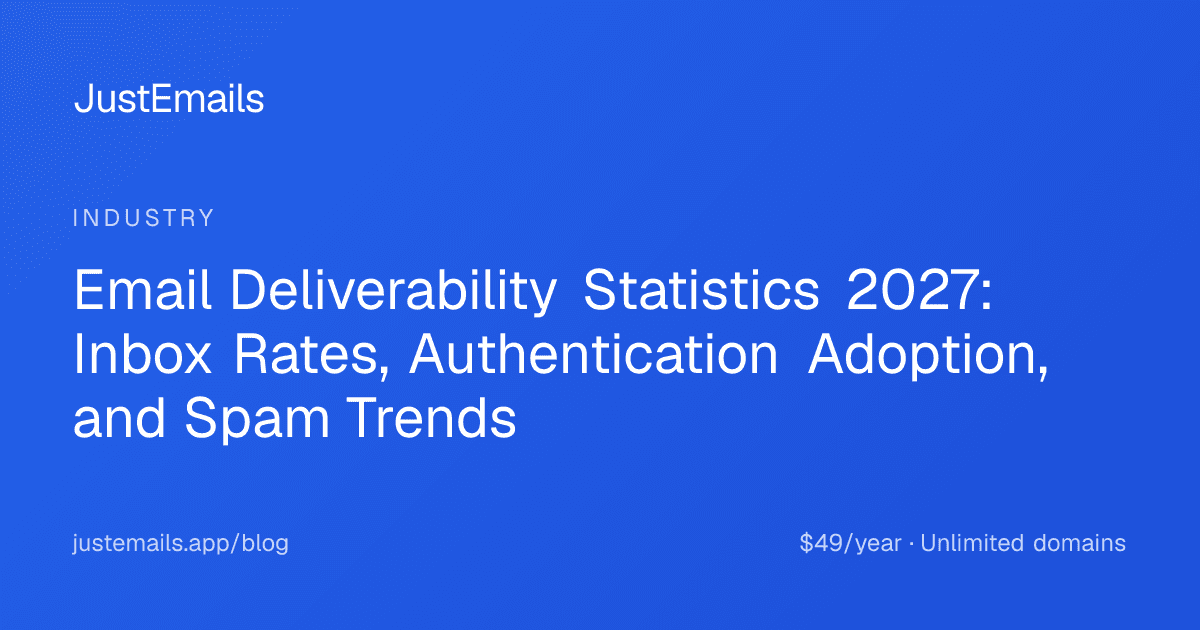 JustEmails

INDUSTRY

Email Deliverability Statistics 2027: Inbox Rates, Authentication Adoption, and Spam Trends

justemails.app/blog

$49/year · Unlimited domains